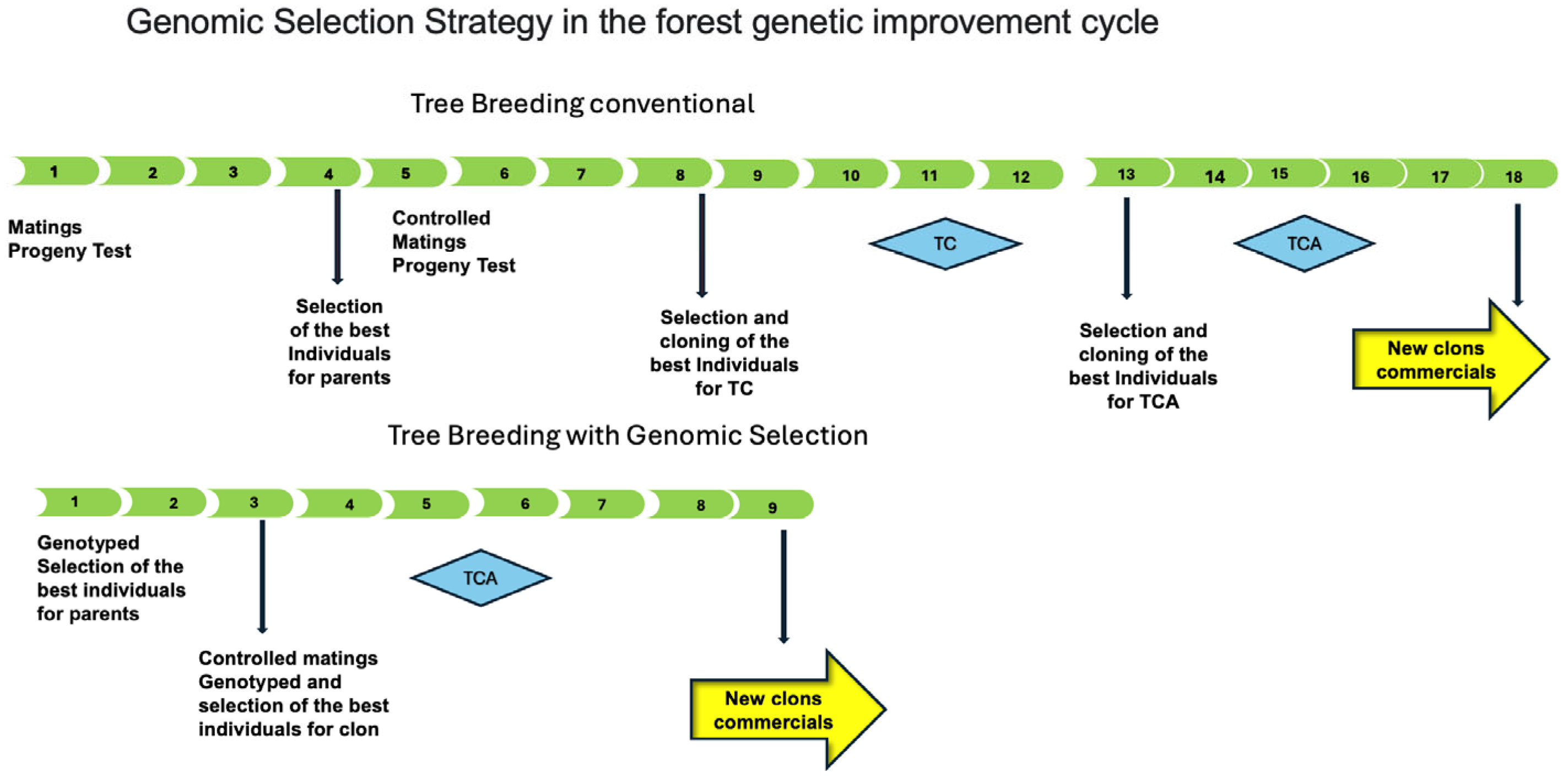 Genomic Selection Strategy in the forest genetic improvement cycle

Tree Breeding conventional

1 2 3 4 5 6 7 8 9 10 11 12 13 14 15 16 17 18

Matings Progeny Test

Selection of the best Individuals for parents

Controlled Matings Progeny Test

Selection and cloning of the best Individuals for TC

TC

Selection and cloning of the best Individuals for TCA

TCA

New clons commercials

Tree Breeding with Genomic Selection

1 2 3 4 5 6 7 8 9

Genotyped Selection of the best individuals for parents

Controlled matings Genotyped and selection of the best individuals for clon

TCA

New clons commercials